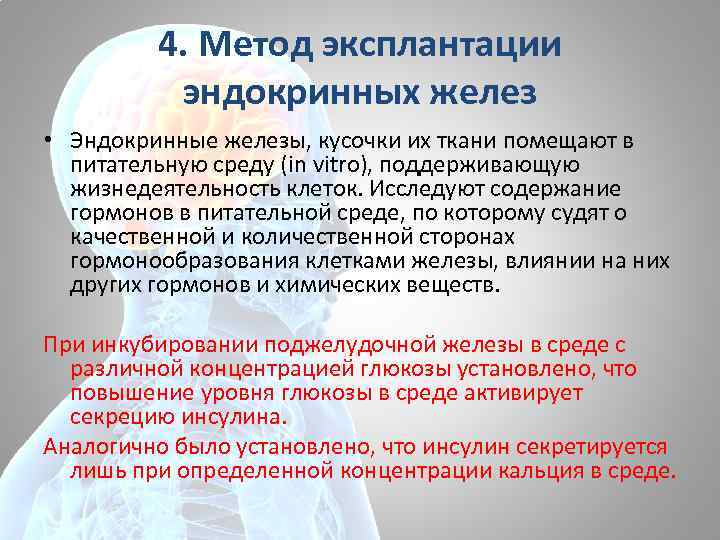 4. Метод эксплантации эндокринных желез

• Эндокринные железы, кусочки их ткани помещают в питательную среду (in vitro), поддерживающую жизнедеятельность клеток. Исследуют содержание гормонов в питательной среде, по которому судят о качественной и количественной сторонах гормонообразования клетками железы, влиянии на них других гормонов и химических веществ.

При инкубировании поджелудочной железы в среде с различной концентрацией глюкозы установлено, что повышение уровня глюкозы в среде активирует секрецию инсулина.

Аналогично было установлено, что инсулин секретируется лишь при определенной концентрации кальция в среде.